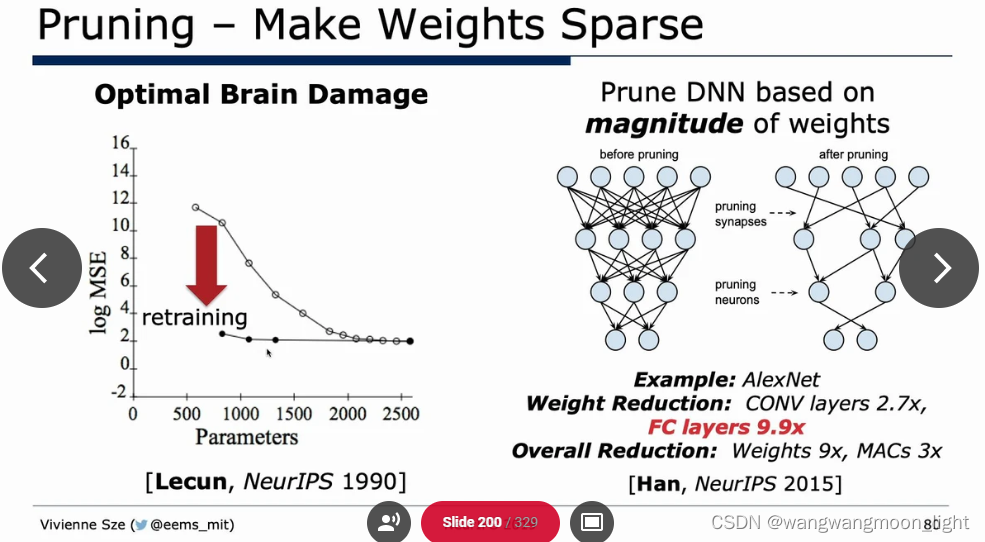 Pruning – Make Weights Sparse

Optimal Brain Damage

16
14
12
10
8
6
4
2
0
-2
log MSE
retraining
0 500 1000 1500 2000 2500
Parameters

[Lecun, NeurIPS 1990]

Prune DNN based on magnitude of weights

before pruning
after pruning
pruning synapses
pruning neurons

Example: AlexNet
Weight Reduction: CONV layers 2.7x, FC layers 9.9x
Overall Reduction: Weights 9x, MACs 3x

[Han, NeurIPS 2015]

Vivienne Sze (@eems_mit)

Slide 200 / 329

CSDN @wangwangmoonlight 80